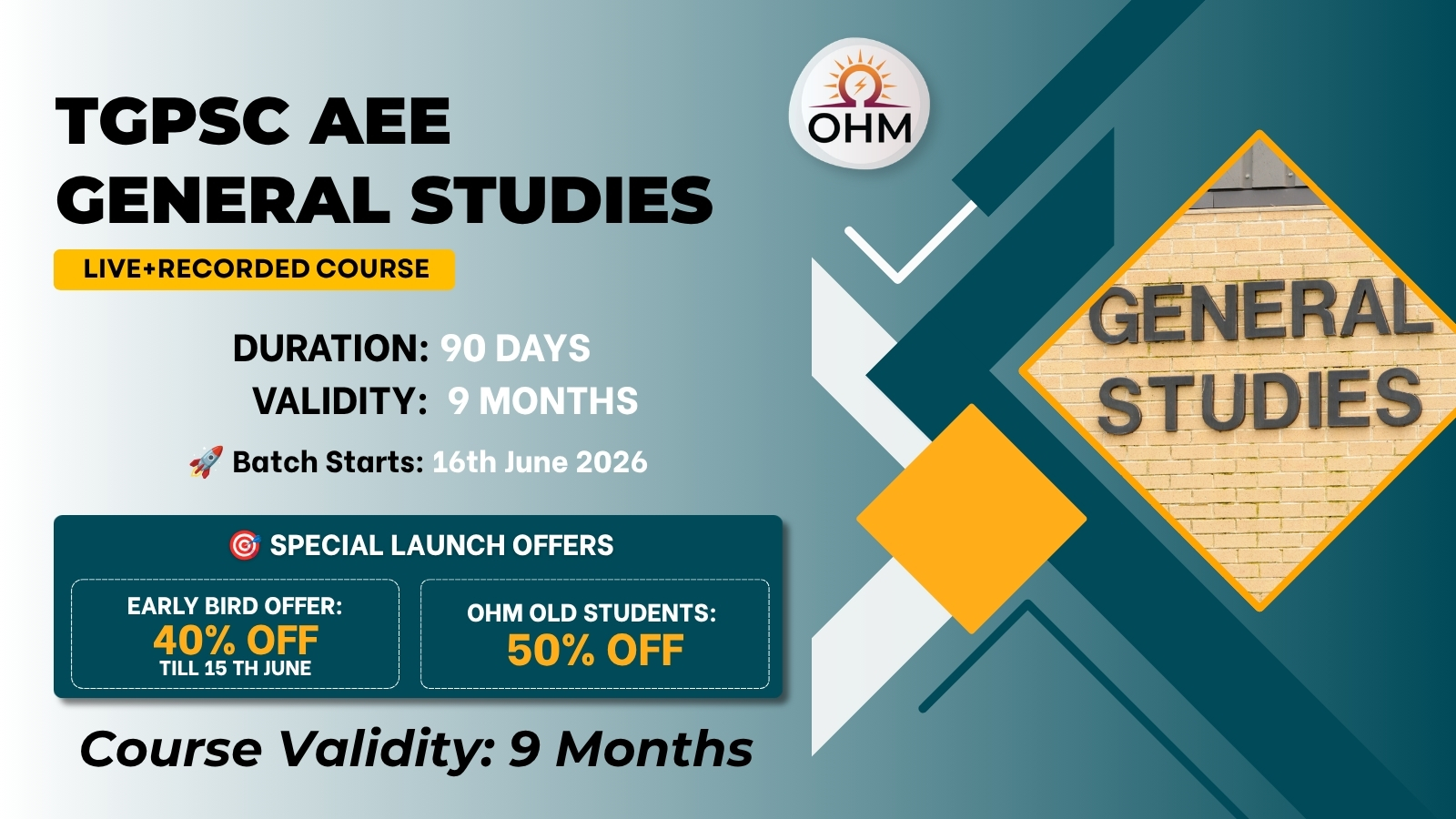 TGPSC AEE
GENERAL STUDIES

LIVE+RECORDED COURSE

DURATION: 90 DAYS
VALIDITY: 9 MONTHS

🚀 Batch Starts: 16th June 2026

🎯 SPECIAL LAUNCH OFFERS

EARLY BIRD OFFER:
40% OFF
TILL 15 TH JUNE

OHM OLD STUDENTS:
50% OFF

Course Validity: 9 Months

OHM

GENERAL
STUDIES